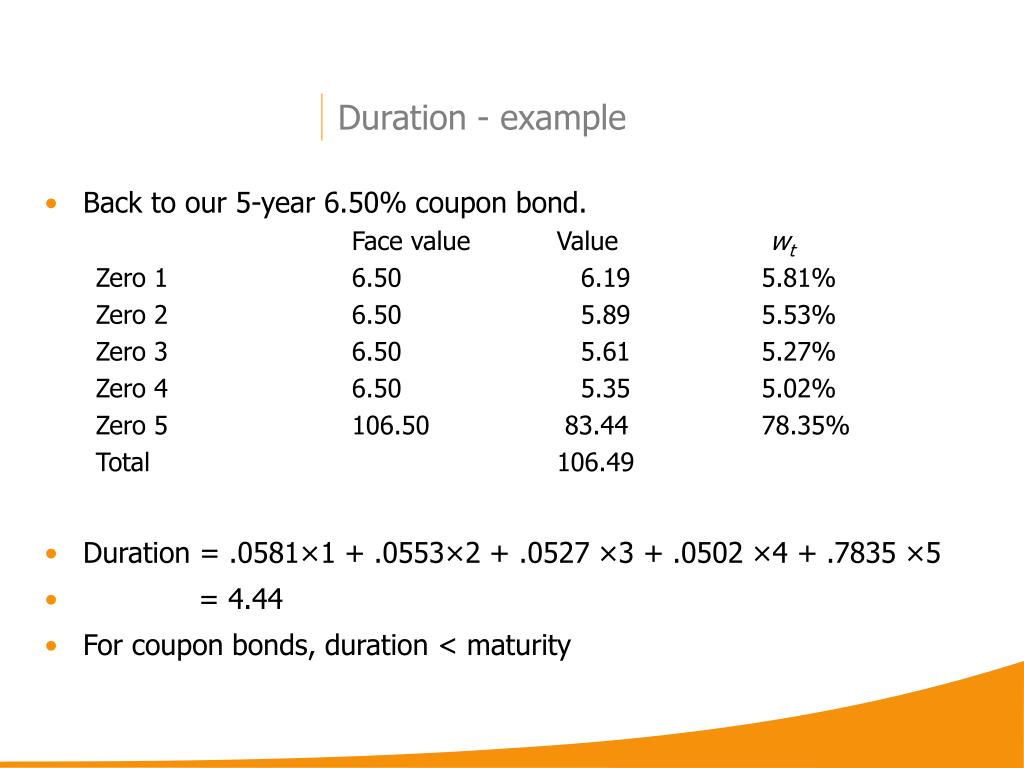 Duration - example

• Back to our 5-year 6.50% coupon bond.

| | Face value | Value | $w_t$ |
|---|---|---|---|
| Zero 1 | 6.50 | 6.19 | 5.81% |
| Zero 2 | 6.50 | 5.89 | 5.53% |
| Zero 3 | 6.50 | 5.61 | 5.27% |
| Zero 4 | 6.50 | 5.35 | 5.02% |
| Zero 5 | 106.50 | 83.44 | 78.35% |
| Total | | 106.49 | |

• Duration = .0581×1 + .0553×2 + .0527 ×3 + .0502 ×4 + .7835 ×5
• = 4.44
• For coupon bonds, duration < maturity